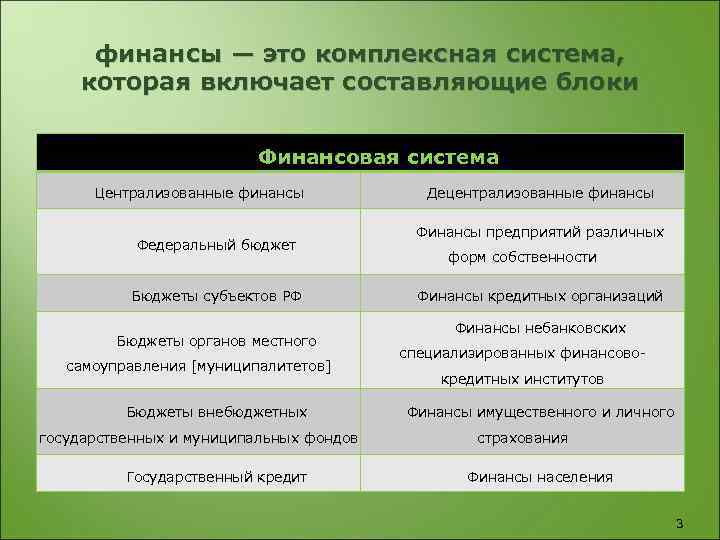 финансы — это комплексная система, которая включает составляющие блоки

| Финансовая система | |
|---|---|
| Централизованные финансы | Децентрализованные финансы |
| Федеральный бюджет | Финансы предприятий различных форм собственности |
| Бюджеты субъектов РФ | Финансы кредитных организаций |
| Бюджеты органов местного самоуправления [муниципалитетов] | Финансы небанковских специализированных финансово-кредитных институтов |
| Бюджеты внебюджетных государственных и муниципальных фондов | Финансы имущественного и личного страхования |
| Государственный кредит | Финансы населения |

3